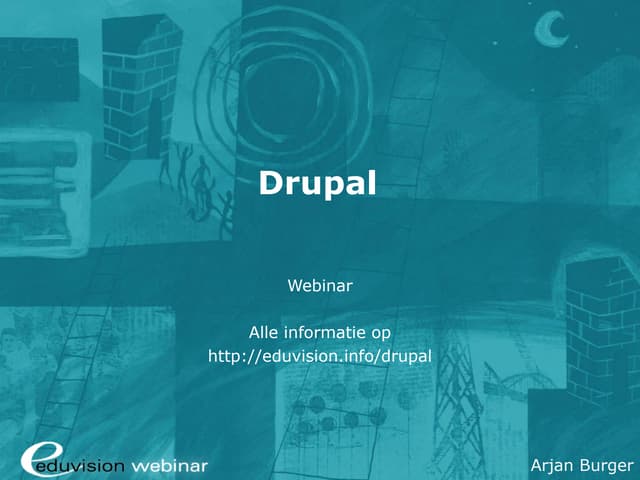 Drupal

Webinar

Alle informatie op
http://eduvision.info/drupal

eduvision webinar

Arjan Burger